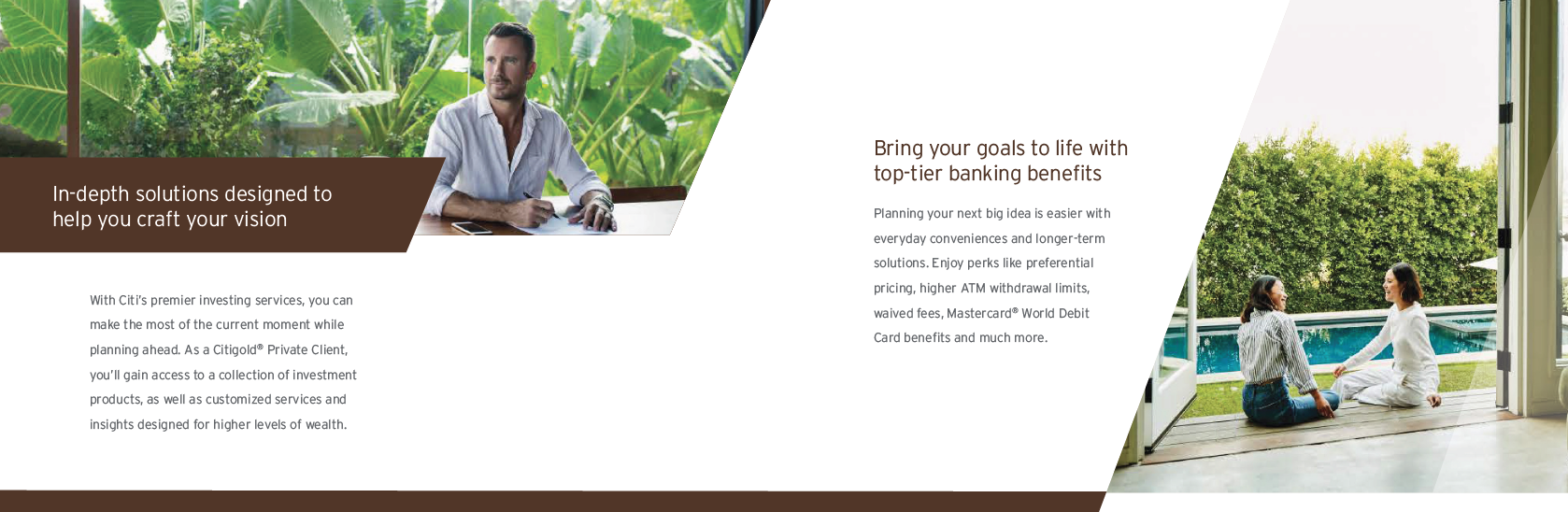 In-depth solutions designed to help you craft your vision

With Citi's premier investing services, you can make the most of the current moment while planning ahead. As a Citigold® Private Client, you'll gain access to a collection of investment products, as well as customized services and insights designed for higher levels of wealth.

Bring your goals to life with top-tier banking benefits

Planning your next big idea is easier with everyday conveniences and longer-term solutions. Enjoy perks like preferential pricing, higher ATM withdrawal limits, waived fees, Mastercard® World Debit Card benefits and much more.